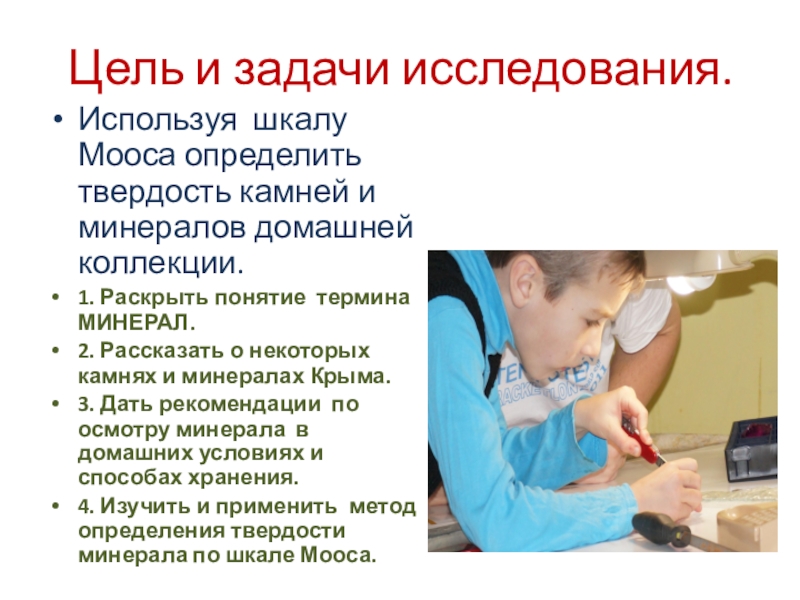 Цель и задачи исследования.

• Используя шкалу Мооса определить твердость камней и минералов домашней коллекции.

• 1. Раскрыть понятие термина МИНЕРАЛ.

• 2. Рассказать о некоторых камнях и минералах Крыма.

• 3. Дать рекомендации по осмотру минерала в домашних условиях и способах хранения.

• 4. Изучить и применить метод определения твердости минерала по шкале Мооса.